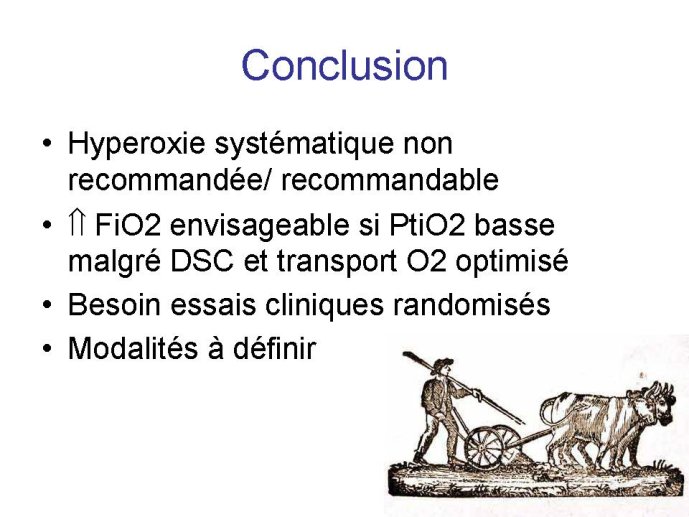 Conclusion

• Hyperoxie systématique non recommandée/ recommandable
• ⇑ FiO2 envisageable si PtiO2 basse malgré DSC et transport O2 optimisé
• Besoin essais cliniques randomisés
• Modalités à définir